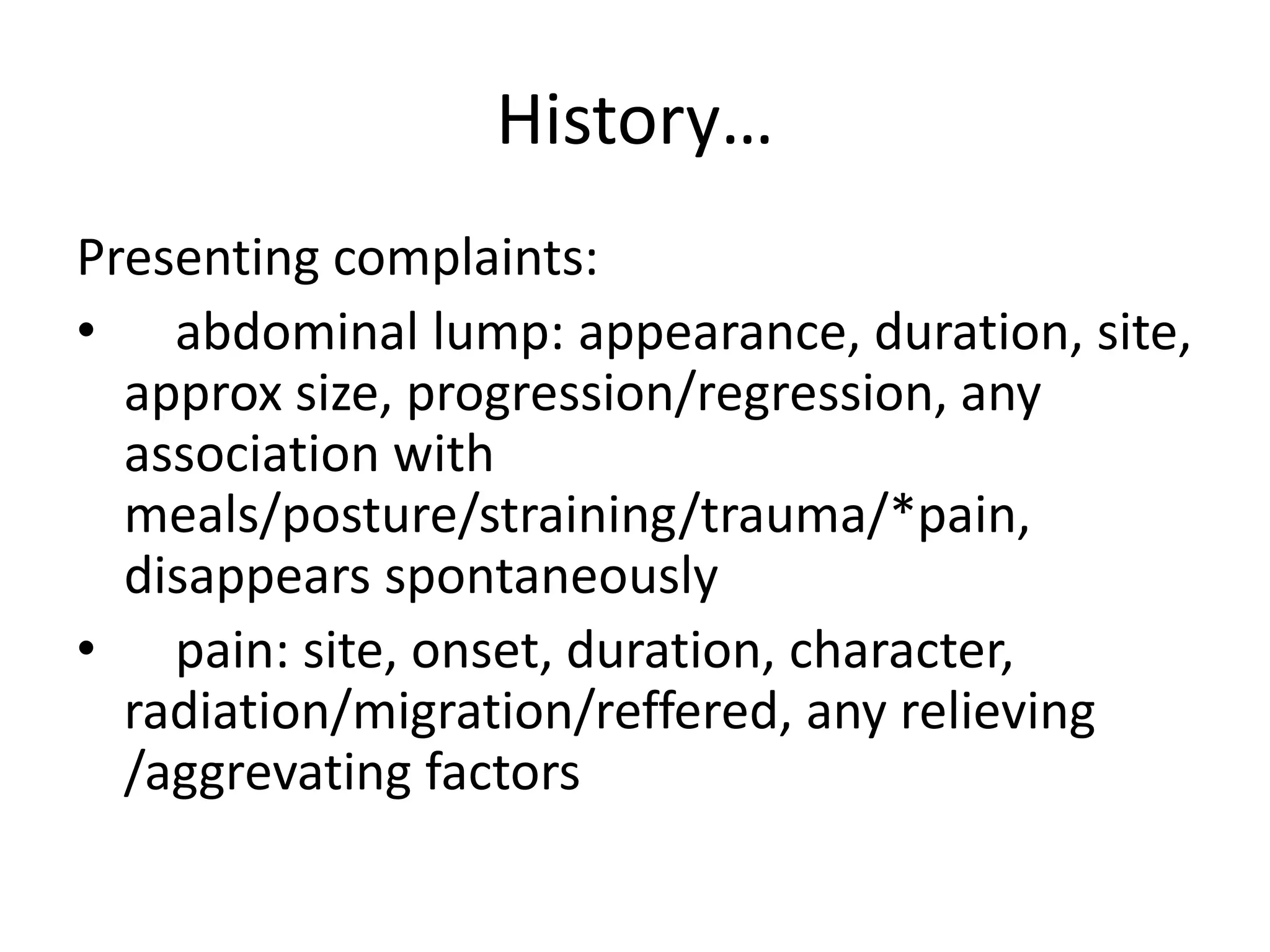 History…

Presenting complaints:

• abdominal lump: appearance, duration, site, approx size, progression/regression, any association with meals/posture/straining/trauma/*pain, disappears spontaneously

• pain: site, onset, duration, character, radiation/migration/reffered, any relieving /aggrevating factors